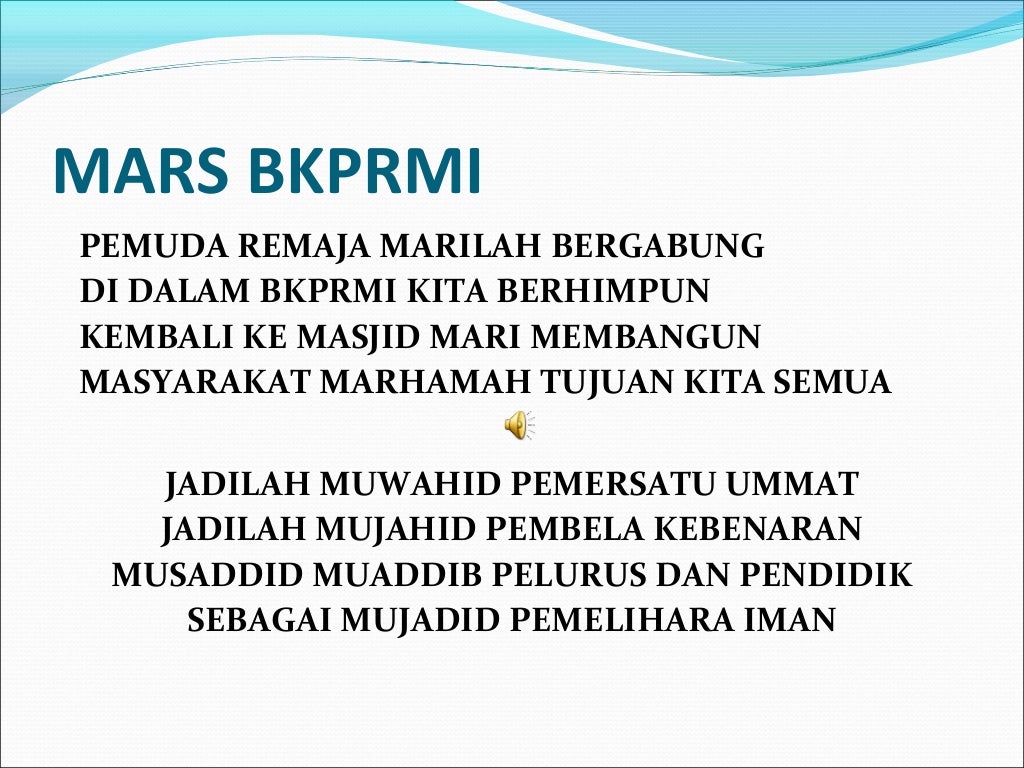 MARS BKPRMI

PEMUDA REMAJA MARILAH BERGABUNG
DI DALAM BKPRMI KITA BERHIMPUN
KEMBALI KE MASJID MARI MEMBANGUN
MASYARAKAT MARHAMAH TUJUAN KITA SEMUA

JADILAH MUWAHID PEMERSATU UMMAT
JADILAH MUJAHID PEMBELA KEBENARAN
MUSADDID MUADDIB PELURUS DAN PENDIDIK
SEBAGAI MUJADID PEMELIHARA IMAN